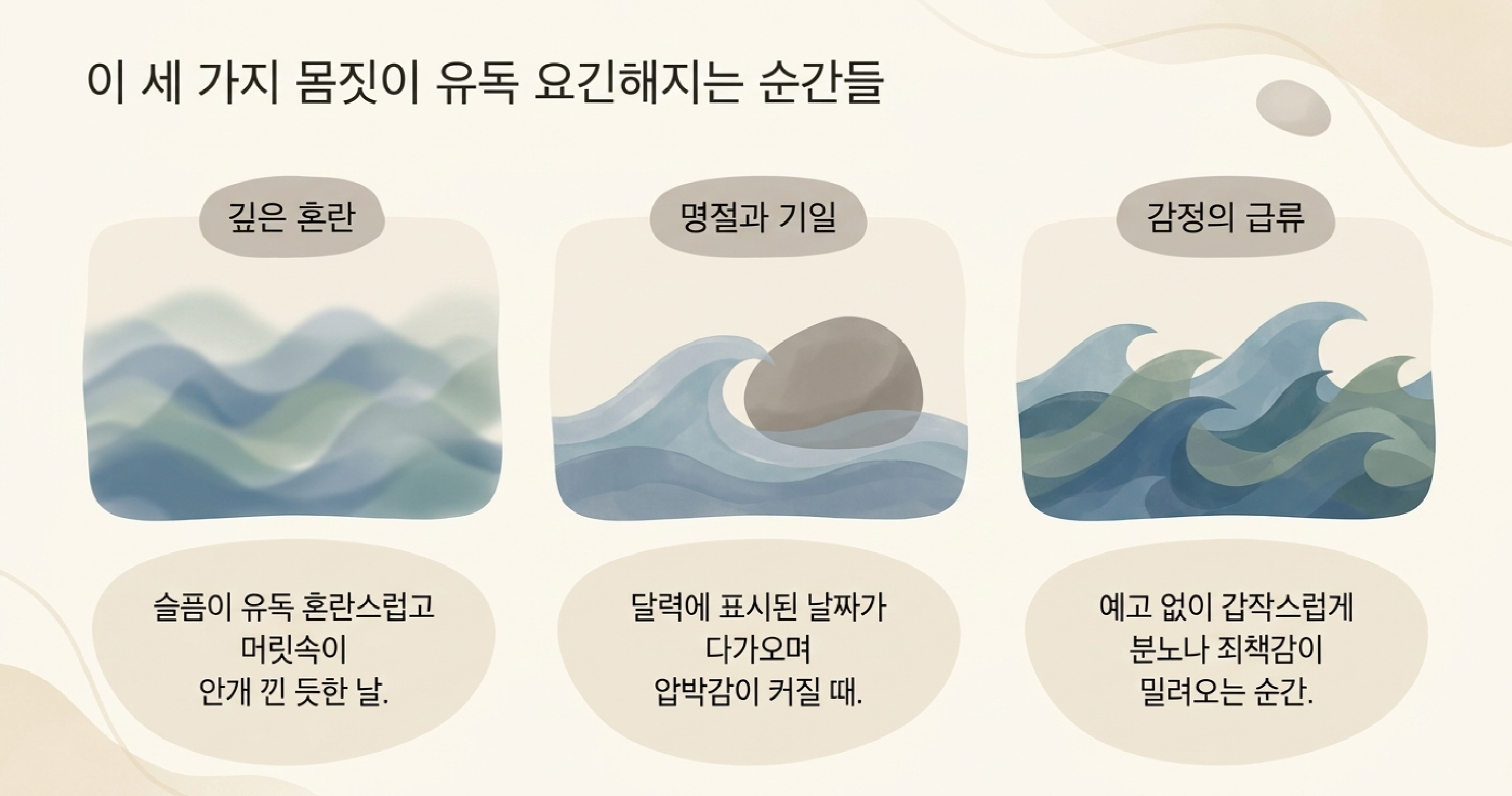 이 세 가지 몸짓이 유독 요긴해지는 순간들

깊은 혼란

슬픔이 유독 혼란스럽고 머릿속이 안개 낀 듯한 날.

명절과 기일

달력에 표시된 날짜가 다가오며 압박감이 커질 때.

감정의 급류

예고 없이 갑작스럽게 분노나 죄책감이 밀려오는 순간.